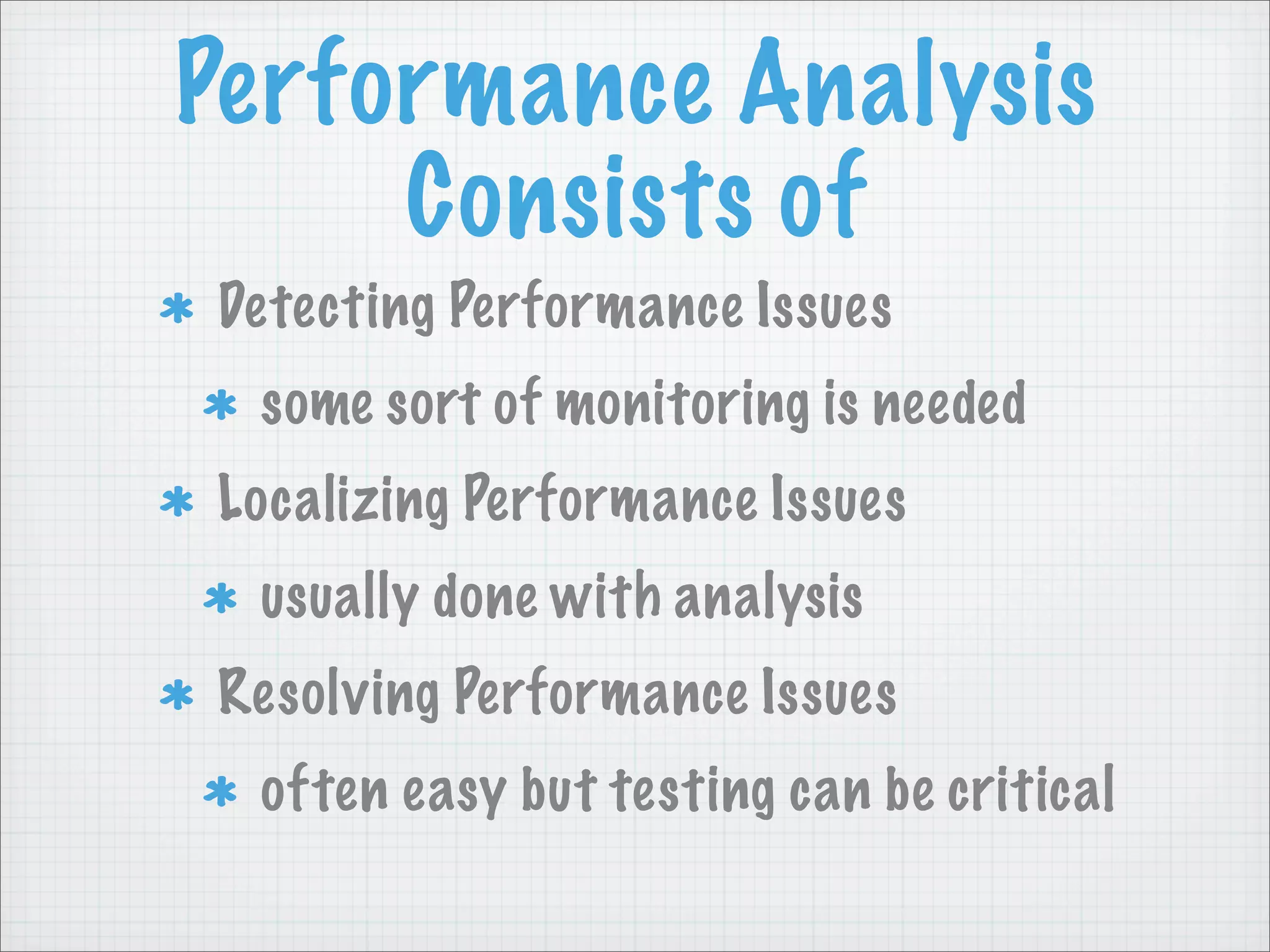 Performance Analysis Consists of

* Detecting Performance Issues
  * some sort of monitoring is needed
* Localizing Performance Issues
  * usually done with analysis
* Resolving Performance Issues
  * often easy but testing can be critical